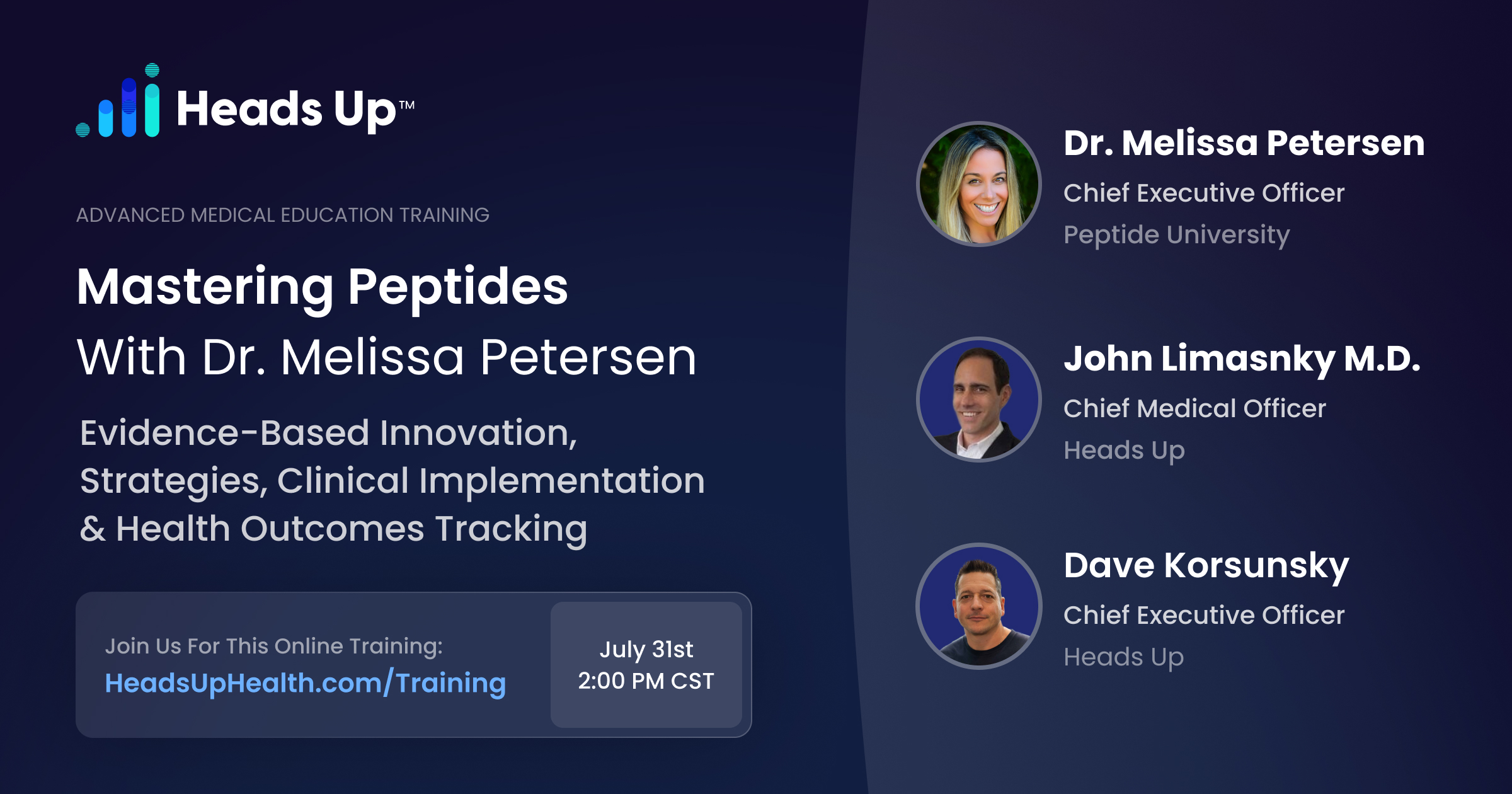 Heads Up™

ADVANCED MEDICAL EDUCATION TRAINING

Mastering Peptides
With Dr. Melissa Petersen

Evidence-Based Innovation, Strategies, Clinical Implementation & Health Outcomes Tracking

Join Us For This Online Training:
HeadsUpHealth.com/Training

July 31st
2:00 PM CST

Dr. Melissa Petersen
Chief Executive Officer
Peptide University

John Limasnky M.D.
Chief Medical Officer
Heads Up

Dave Korsunsky
Chief Executive Officer
Heads Up